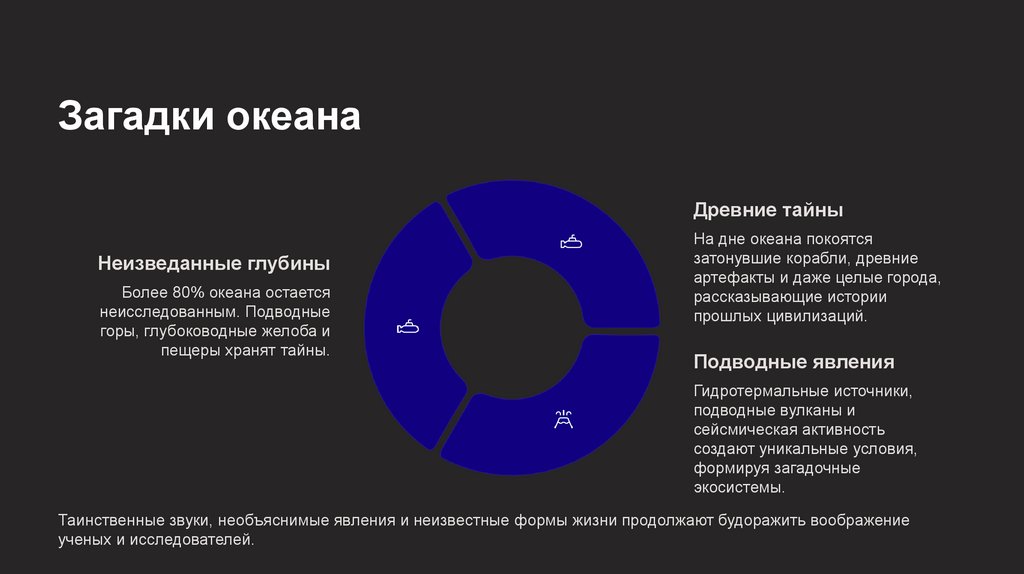 Загадки океана

Неизведанные глубины

Более 80% океана остается неисследованным. Подводные горы, глубоководные желоба и пещеры хранят тайны.

Древние тайны

На дне океана покоятся затонувшие корабли, древние артефакты и даже целые города, рассказывающие истории прошлых цивилизаций.

Подводные явления

Гидротермальные источники, подводные вулканы и сейсмическая активность создают уникальные условия, формируя загадочные экосистемы.

Таинственные звуки, необъяснимые явления и неизвестные формы жизни продолжают будоражить воображение ученых и исследователей.